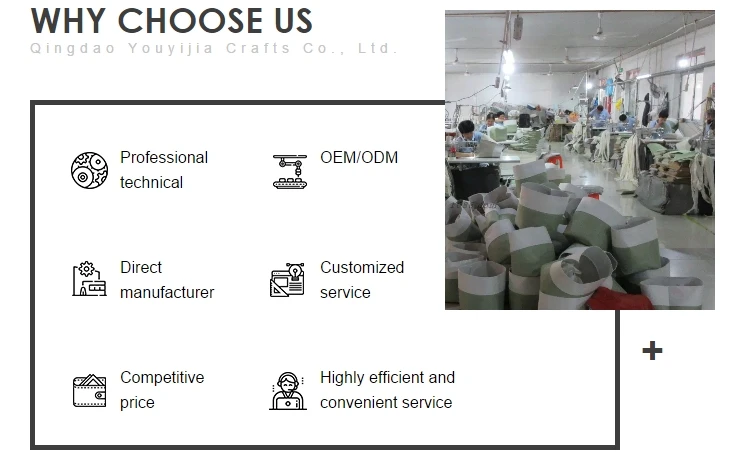 WHY CHOOSE US
Qingdao Youyijia Crafts Co., Ltd.

Professional technical

OEM/ODM

Direct manufacturer

Customized service

Competitive price

Highly efficient and convenient service

+